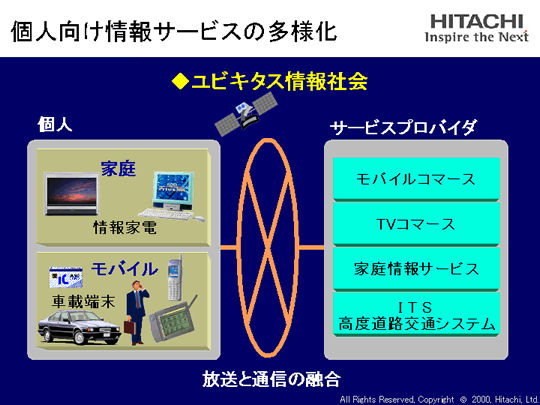 個人向け情報サービスの多様化

HITACHI
Inspire the Next

◆ユビキタス情報社会

個人

家庭

情報家電

モバイル

IC

車載端末

サービスプロバイダ

モバイルコマース

TVコマース

家庭情報サービス

ITS
高度道路交通システム

放送と通信の融合

All Rights Reserved, Copyright © 2000, Hitachi, Ltd.